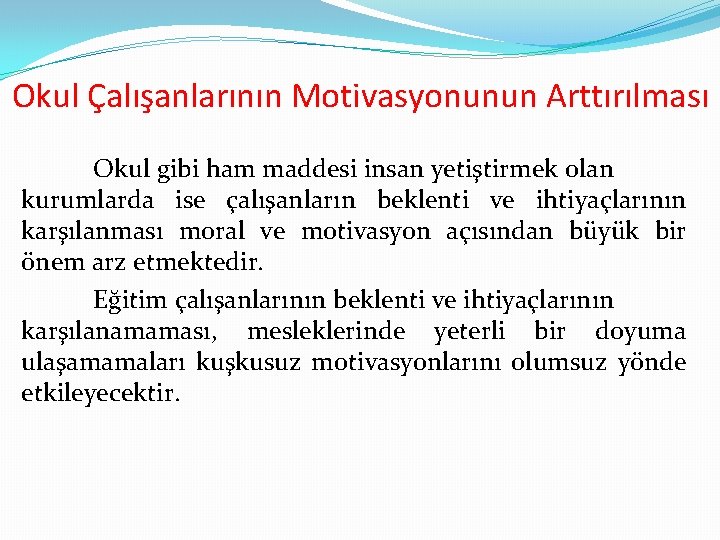 Okul Çalışanlarının Motivasyonunun Arttırılması

Okul gibi ham maddesi insan yetiştirmek olan kurumlarda ise çalışanların beklenti ve ihtiyaçlarının karşılanması moral ve motivasyon açısından büyük bir önem arz etmektedir.

Eğitim çalışanlarının beklenti ve ihtiyaçlarının karşılanamaması, mesleklerinde yeterli bir doyuma ulaşamamaları kuşkusuz motivasyonlarını olumsuz yönde etkileyecektir.